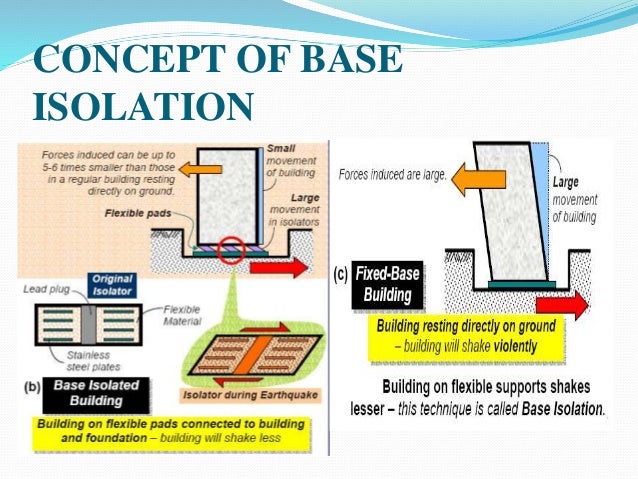 CONCEPT OF BASE ISOLATION

Forces induced can be up to 5-6 times smaller than those in a regular building resting directly on ground.

Small movement of building

Large movement in isolators

Flexible pads

Original Isolator

Lead plug

Flexible Material

Stainless steel plates

Isolator during Earthquake

(b) Base Isolated Building

Building on flexible pads connected to building and foundation – building will shake less

Forces induced are large.

Large movement of building

(c) Fixed-Base Building

Building resting directly on ground – building will shake violently

Building on flexible supports shakes lesser – this technique is called Base Isolation.